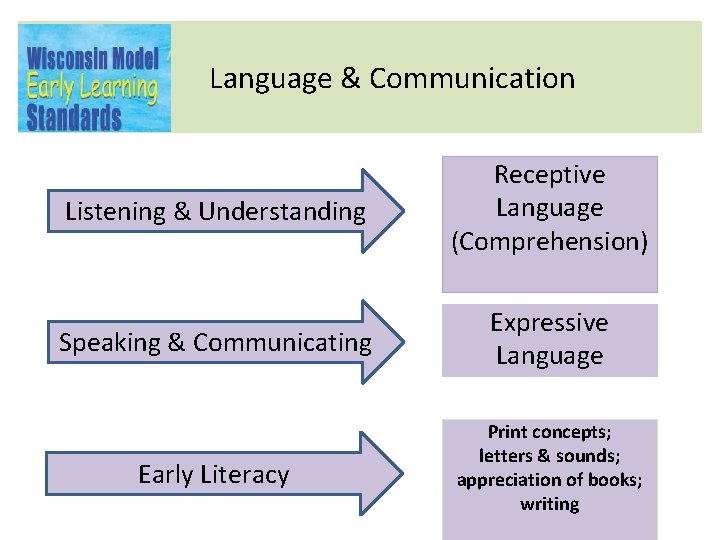 Wisconsin Model
Early Learning
Standards

Language & Communication

Listening & Understanding

Receptive Language (Comprehension)

Speaking & Communicating

Expressive Language

Early Literacy

Print concepts; letters & sounds; appreciation of books; writing